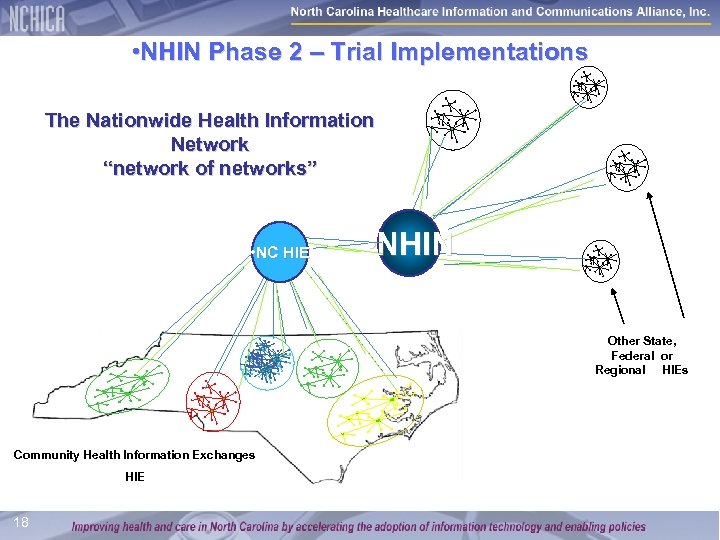 NCHICA

North Carolina Healthcare Information and Communications Alliance, Inc.

•NHIN Phase 2 – Trial Implementations

The Nationwide Health Information Network
"network of networks"

•NC HIE

NHIN

Other State, Federal or Regional HIEs

Community Health Information Exchanges
HIE

18

Improving health and care in North Carolina by accelerating the adoption of information technology and enabling policies